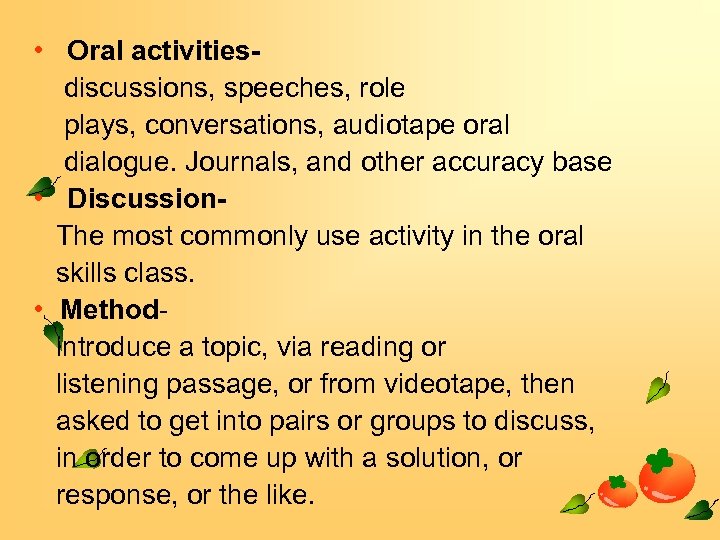 • Oral activities-
discussions, speeches, role plays, conversations, audiotape oral dialogue. Journals, and other accuracy base

• Discussion-
The most commonly use activity in the oral skills class.

• Method-
Introduce a topic, via reading or listening passage, or from videotape, then asked to get into pairs or groups to discuss, in order to come up with a solution, or response, or the like.